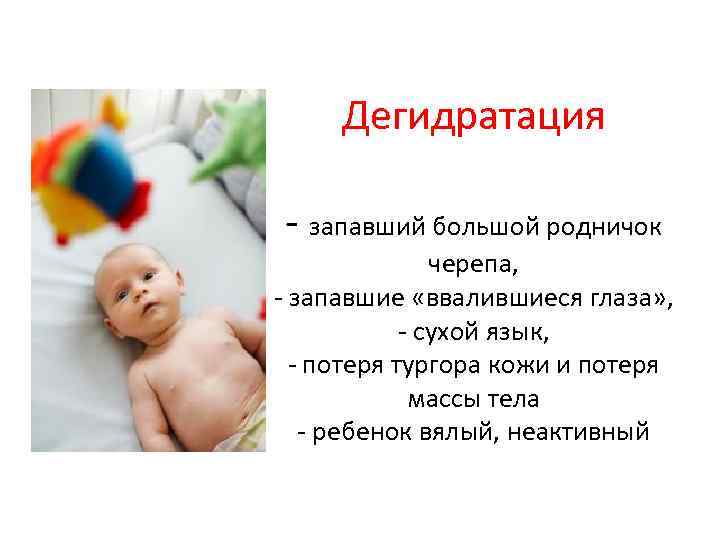 Дегидратация

- запавший большой родничок черепа,
- запавшие «ввалившиеся глаза»,
- сухой язык,
- потеря тургора кожи и потеря массы тела
- ребенок вялый, неактивный